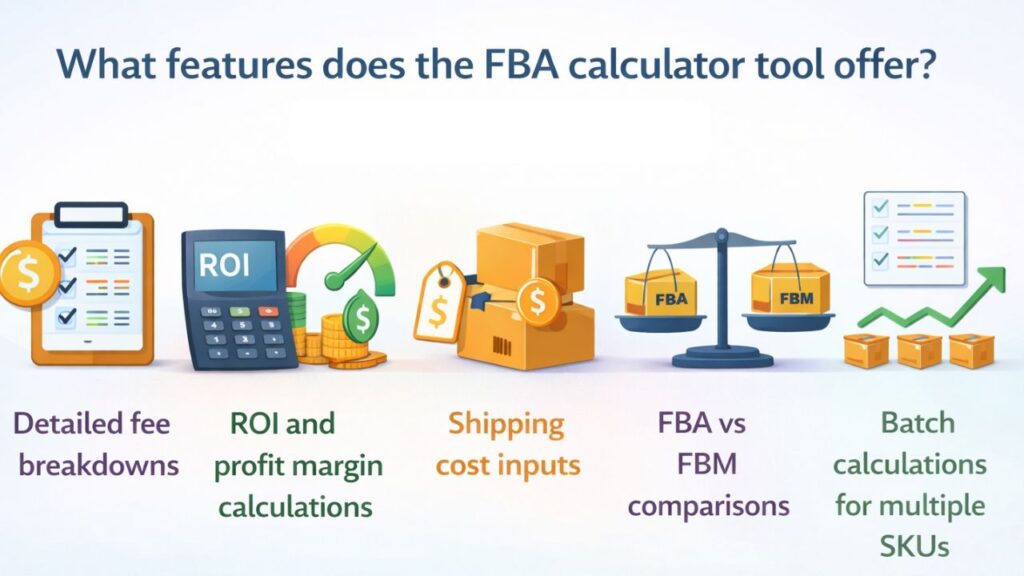 What features does the FBA calculator tool offer?

$

ROI

$

$

$

FBA

FBM

Detailed fee breakdowns

ROI and profit margin calculations

Shipping cost inputs

FBA vs FBM comparisons

Batch calculations for multiple SKUs